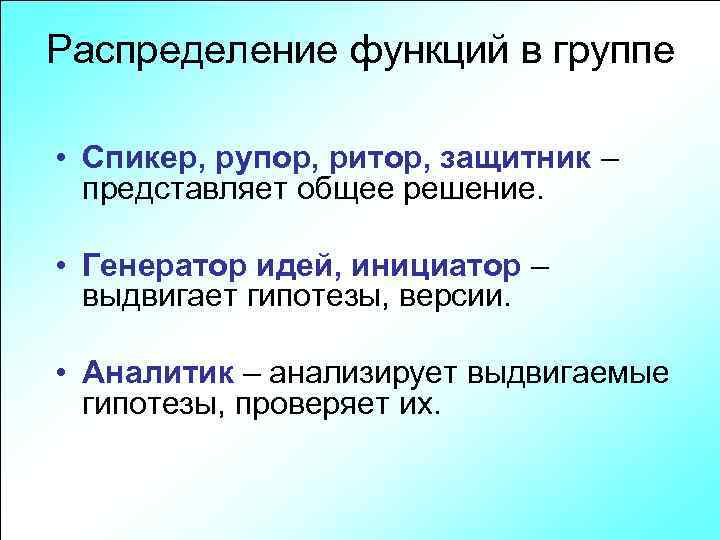 Распределение функций в группе

• Спикер, рупор, ритор, защитник – представляет общее решение.

• Генератор идей, инициатор – выдвигает гипотезы, версии.

• Аналитик – анализирует выдвигаемые гипотезы, проверяет их.